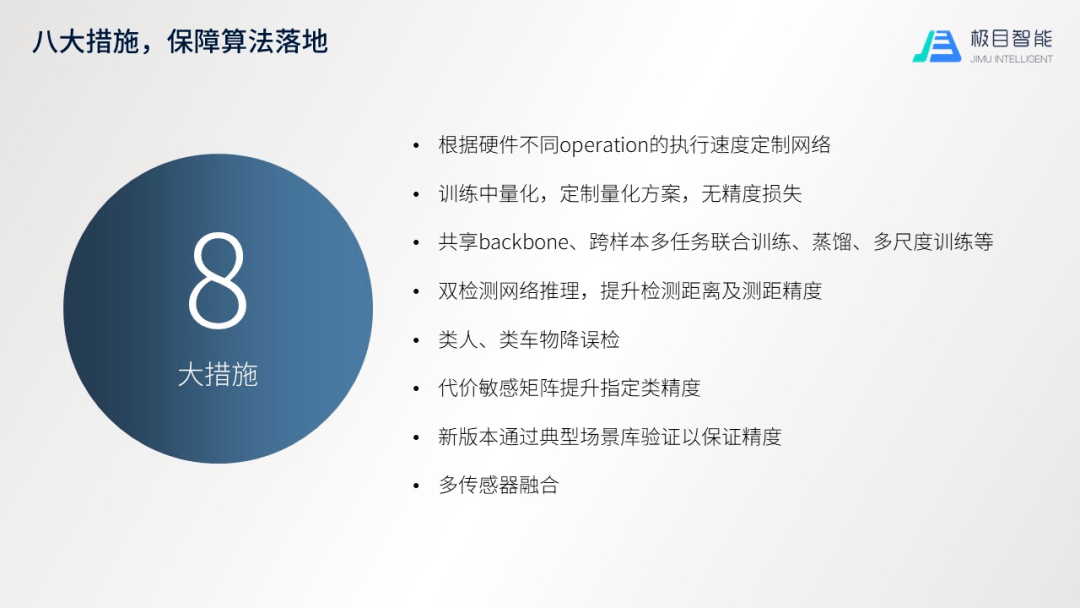 八大措施，保障算法落地

极目智能
JIMU INTELLIGENT

8
大措施

• 根据硬件不同operation的执行速度定制网络
• 训练中量化，定制量化方案，无精度损失
• 共享backbone、跨样本多任务联合训练、蒸馏、多尺度训练等
• 双检测网络推理，提升检测距离及测距精度
• 类人、类车物降误检
• 代价敏感矩阵提升指定类精度
• 新版本通过典型场景库验证以保证精度
• 多传感器融合